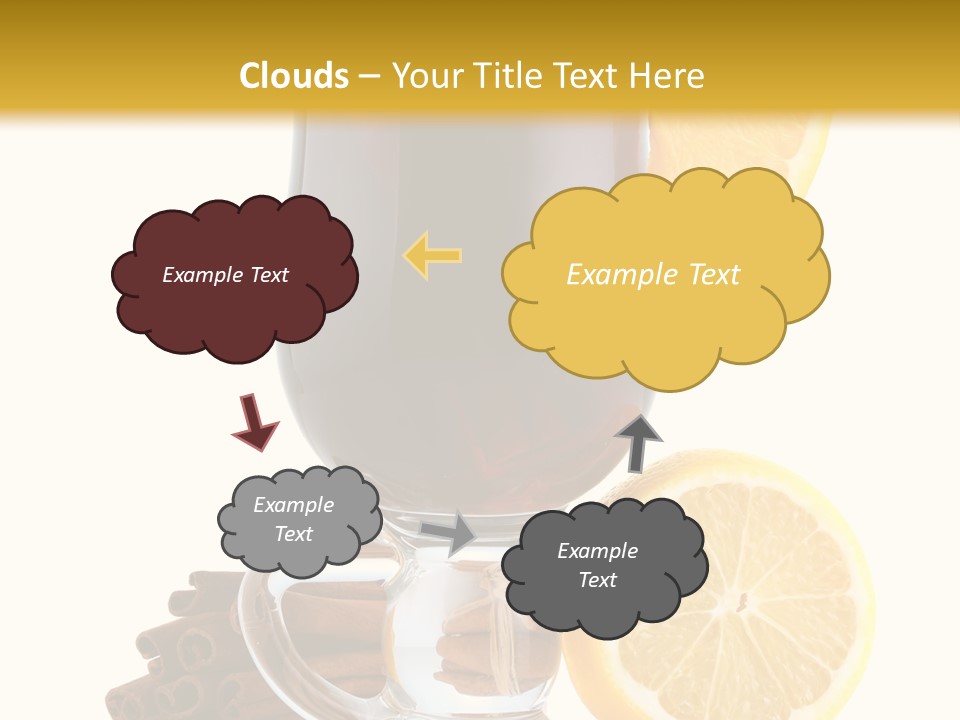 Clouds – Your Title Text Here

Example Text

Example Text

Example Text

Example Text